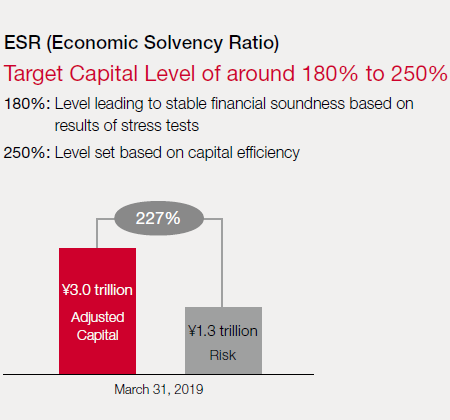 ESR (Economic Solvency Ratio)

Target Capital Level of around 180% to 250%

180%: Level leading to stable financial soundness based on results of stress tests

250%: Level set based on capital efficiency

227%

¥3.0 trillion
Adjusted Capital

¥1.3 trillion
Risk

March 31, 2019